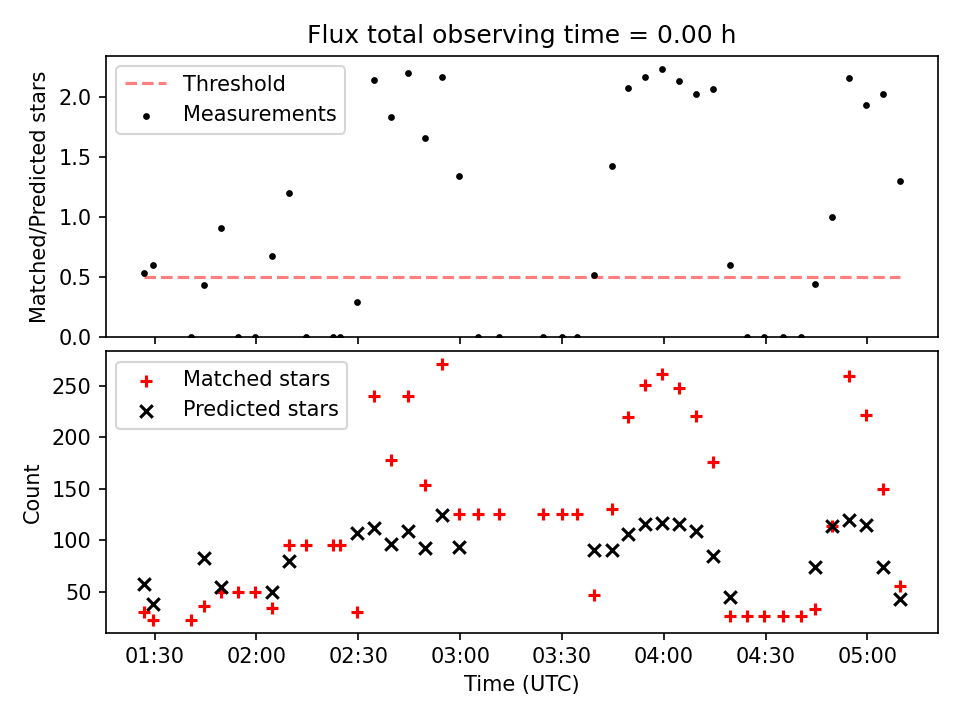 Flux total observing time = 0.00 h

Threshold
Measurements

Matched/Predicted stars

2.0
1.5
1.0
0.5
0.0

Matched stars
Predicted stars

Count

250
200
150
100
50

01:30
02:00
02:30
03:00
03:30
04:00
04:30
05:00

Time (UTC)